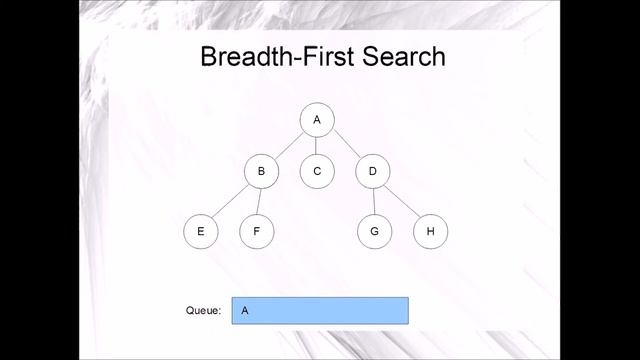 Breadth-First Search

A

B

C

D

E

F

G

H

Queue: A